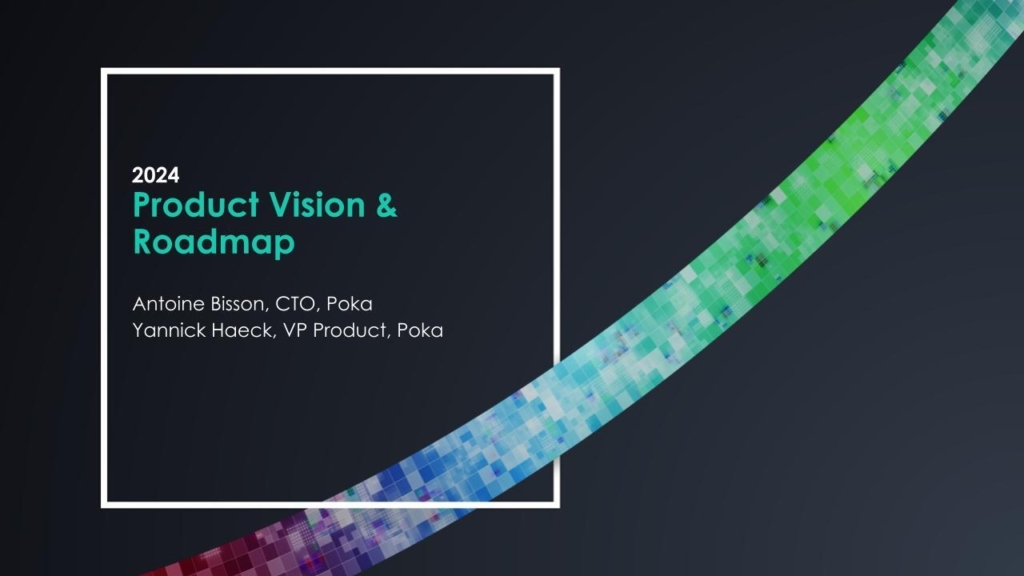 2024
Product Vision & Roadmap

Antoine Bisson, CTO, Poka
Yannick Haeck, VP Product, Poka